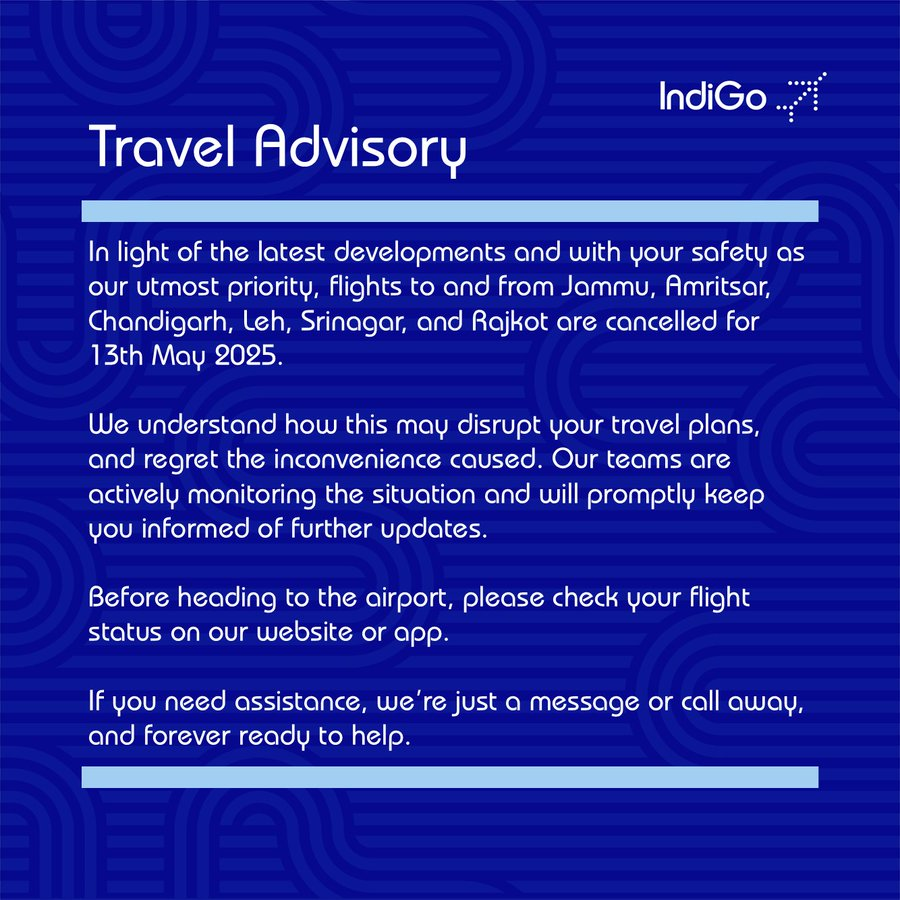 IndiGo

Travel Advisory

In light of the latest developments and with your safety as our utmost priority, flights to and from Jammu, Amritsar, Chandigarh, Leh, Srinagar, and Rajkot are cancelled for 13th May 2025.

We understand how this may disrupt your travel plans, and regret the inconvenience caused. Our teams are actively monitoring the situation and will promptly keep you informed of further updates.

Before heading to the airport, please check your flight status on our website or app.

If you need assistance, we're just a message or call away, and forever ready to help.